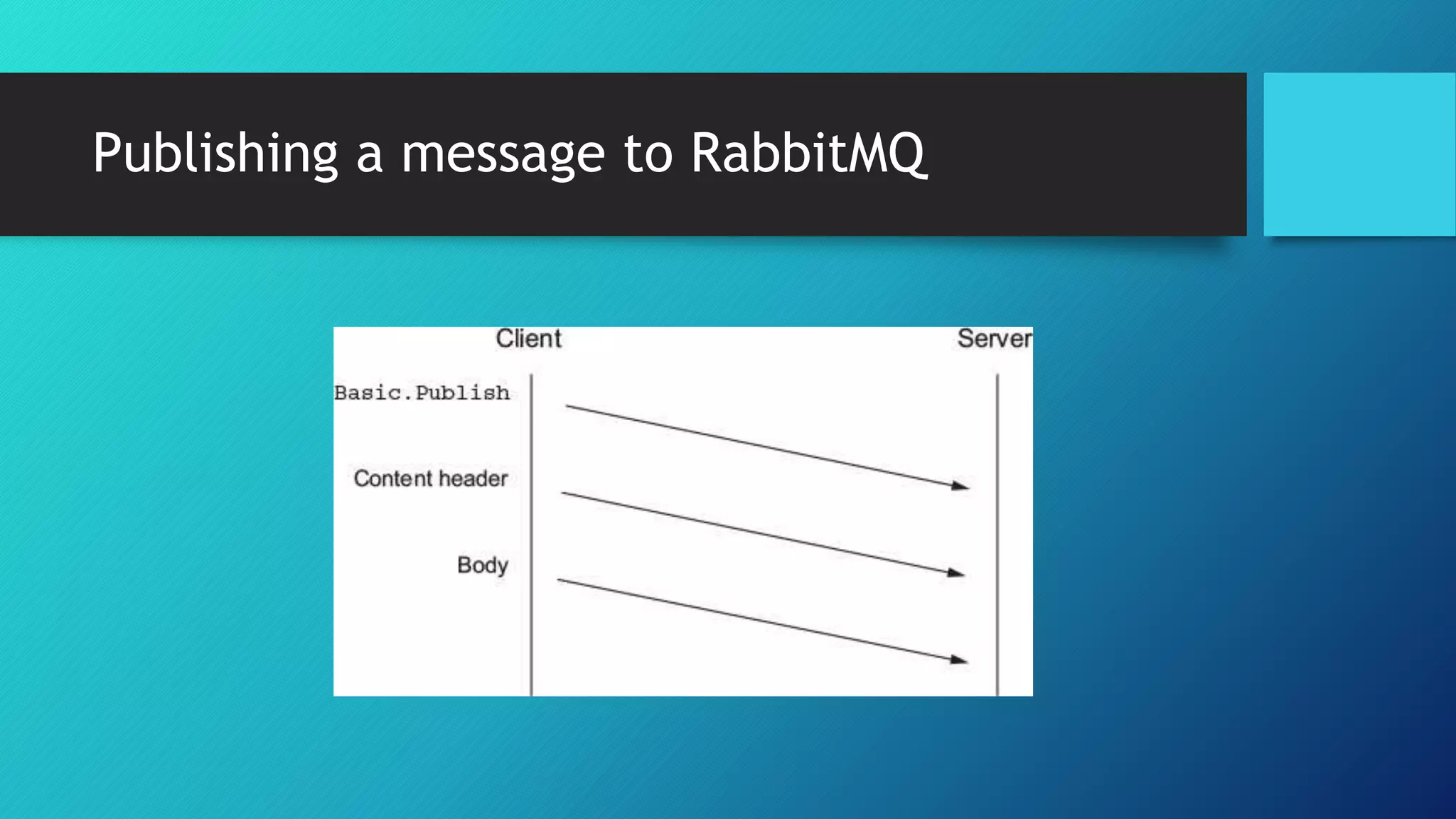 Publishing a message to RabbitMQ

Client

Server

Basic.Publish

Content header

Body